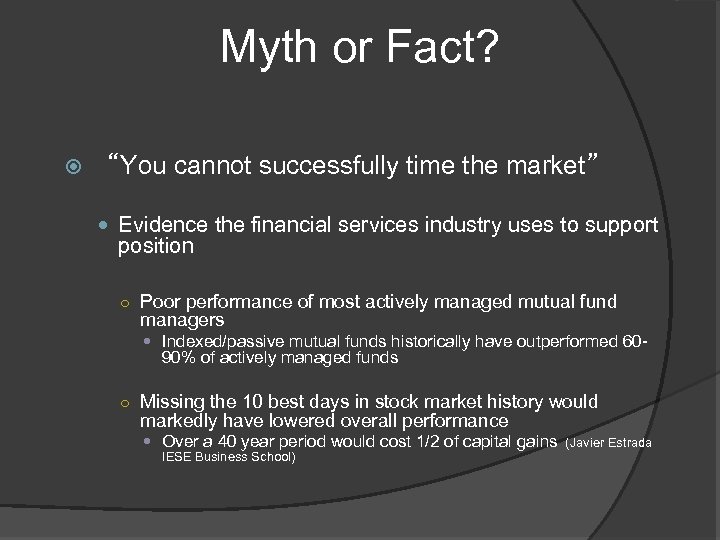 Myth or Fact?

“You cannot successfully time the market”

Evidence the financial services industry uses to support position

Poor performance of most actively managed mutual fund managers

Indexed/passive mutual funds historically have outperformed 60-90% of actively managed funds

Missing the 10 best days in stock market history would markedly have lowered overall performance

Over a 40 year period would cost 1/2 of capital gains (Javier Estrada IESE Business School)